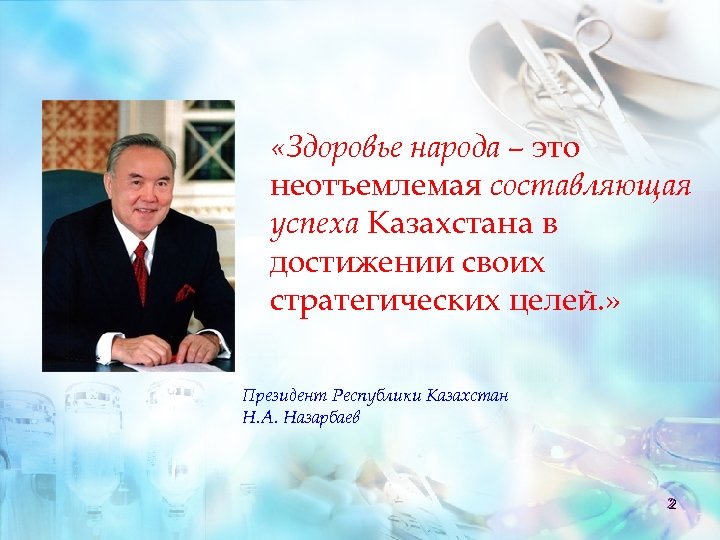 «Здоровье народа – это неотъемлемая составляющая успеха Казахстана в достижении своих стратегических целей.»

Президент Республики Казахстан
Н.А. Назарбаев

2